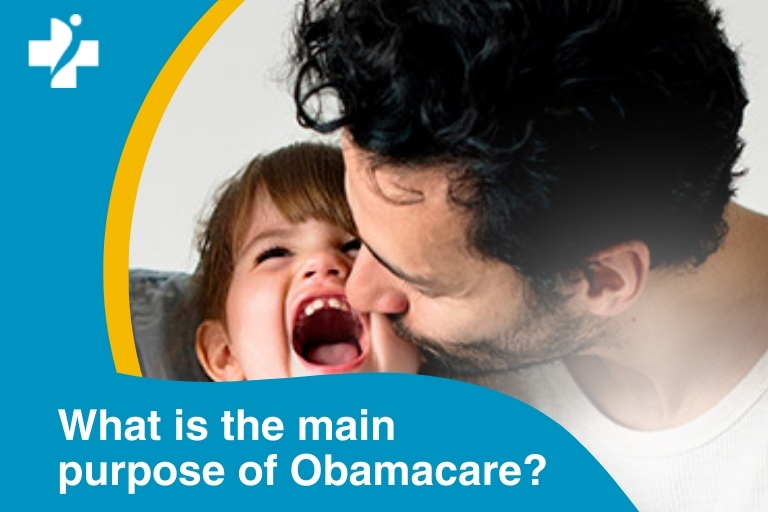 What is the main purpose of Obamacare?